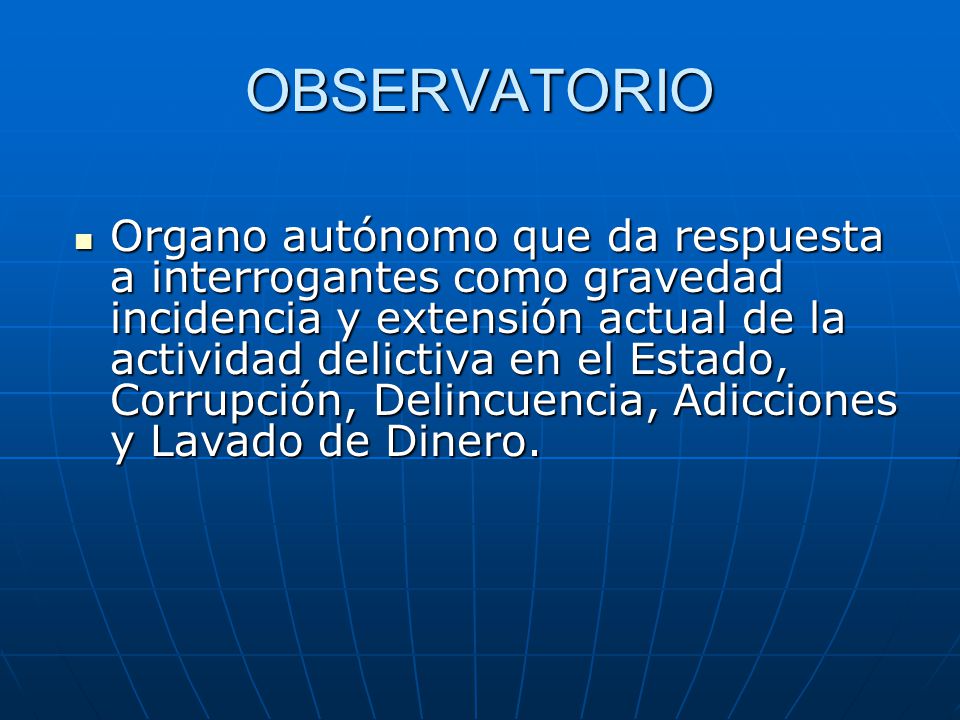 OBSERVATORIO

- Organo autónomo que da respuesta a interrogantes como gravedad incidencia y extensión actual de la actividad delictiva en el Estado, Corrupción, Delincuencia, Adicciones y Lavado de Dinero.